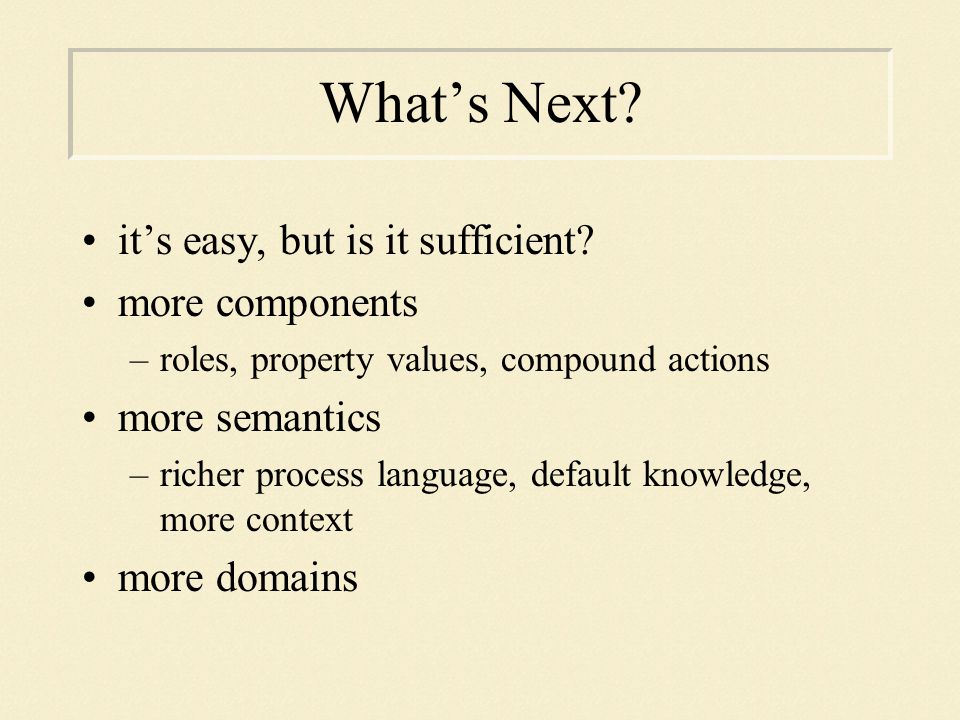 What’s Next?

• it’s easy, but is it sufficient?
• more components
– roles, property values, compound actions
• more semantics
– richer process language, default knowledge, more context
• more domains